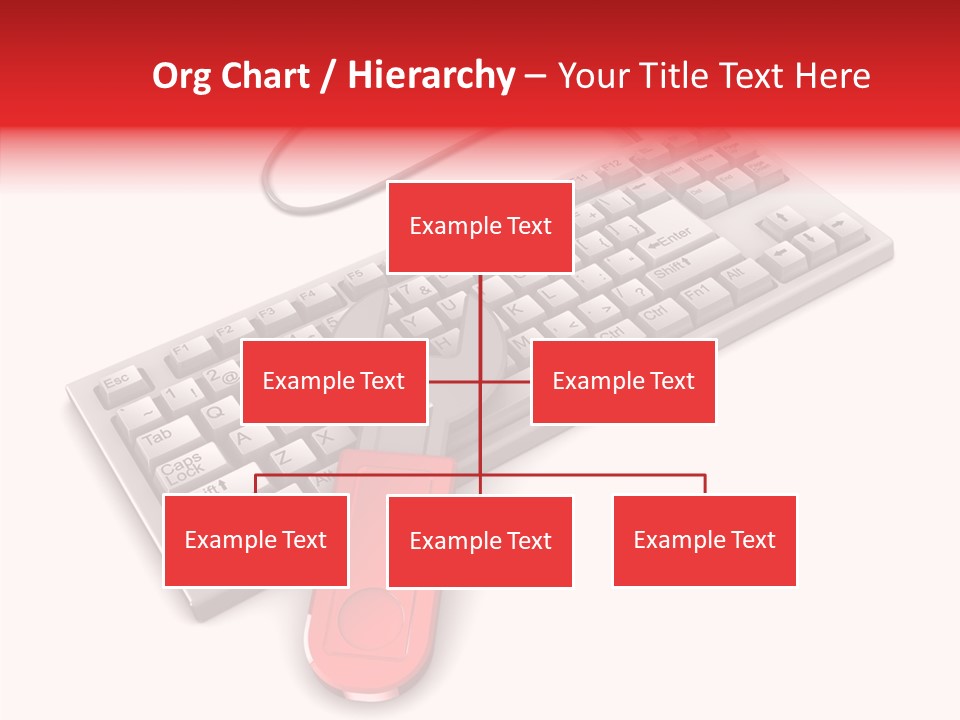 Org Chart / Hierarchy – Your Title Text Here

Example Text

Example Text

Example Text

Example Text

Example Text

Example Text